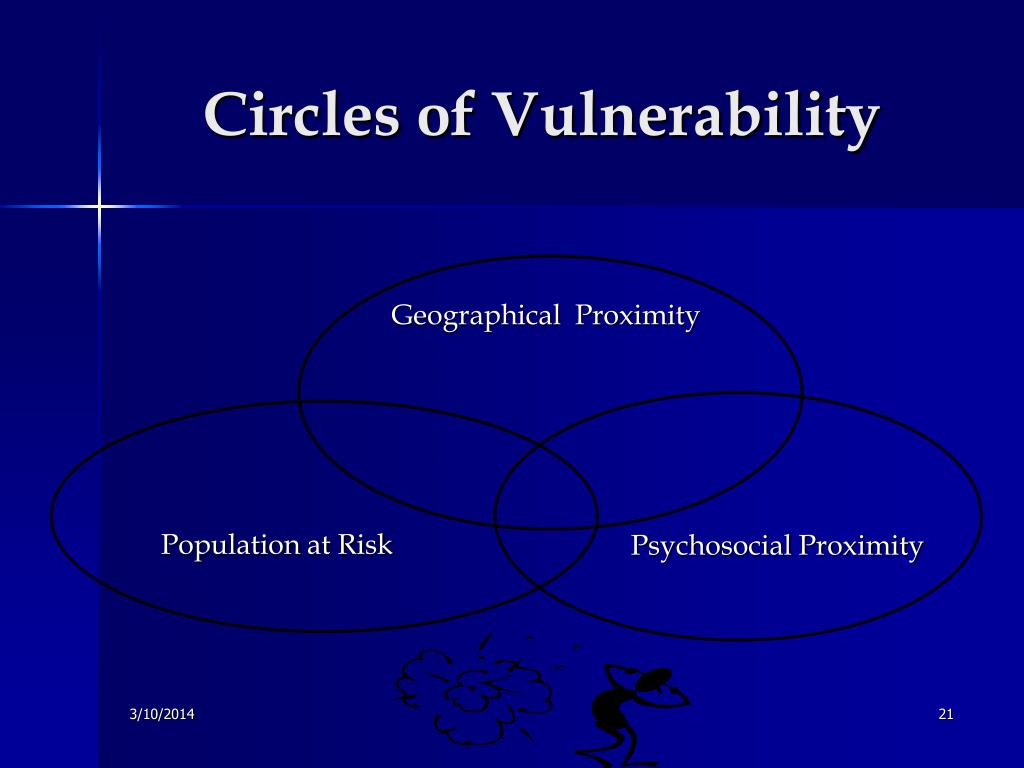 Circles of Vulnerability

Geographical Proximity

Population at Risk

Psychosocial Proximity

3/10/2014

21